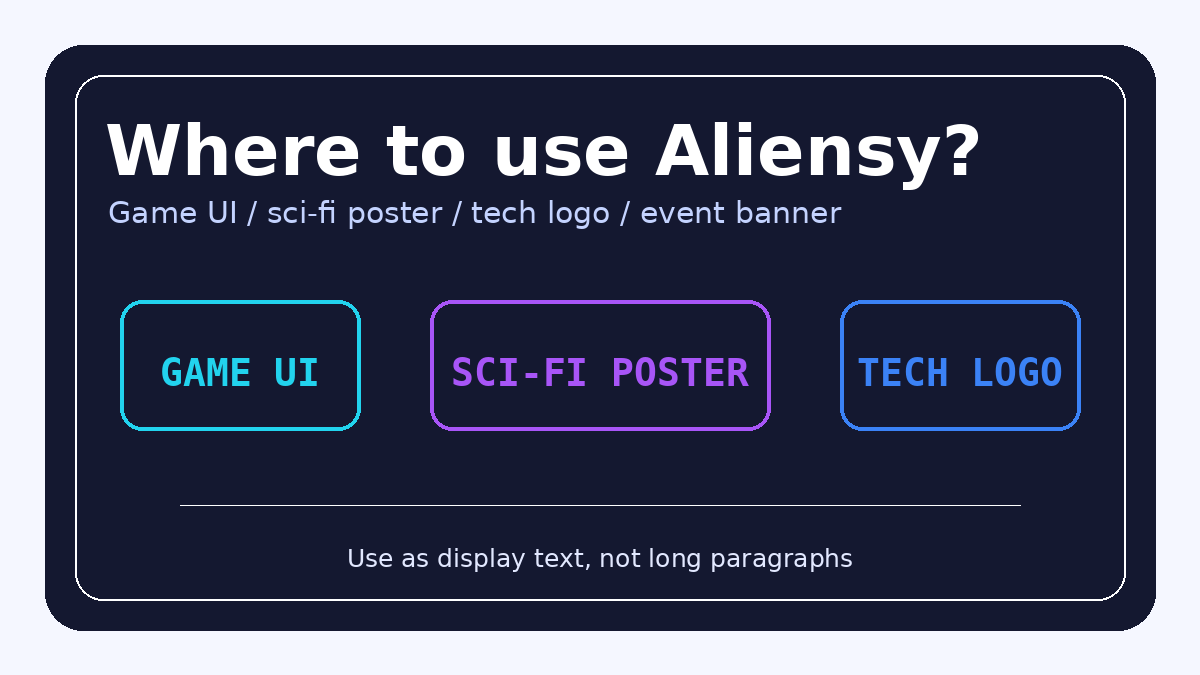 Where to use Aliensy?
Game UI / sci-fi poster / tech logo / event banner

GAME UI

SCI-FI POSTER

TECH LOGO

Use as display text, not long paragraphs